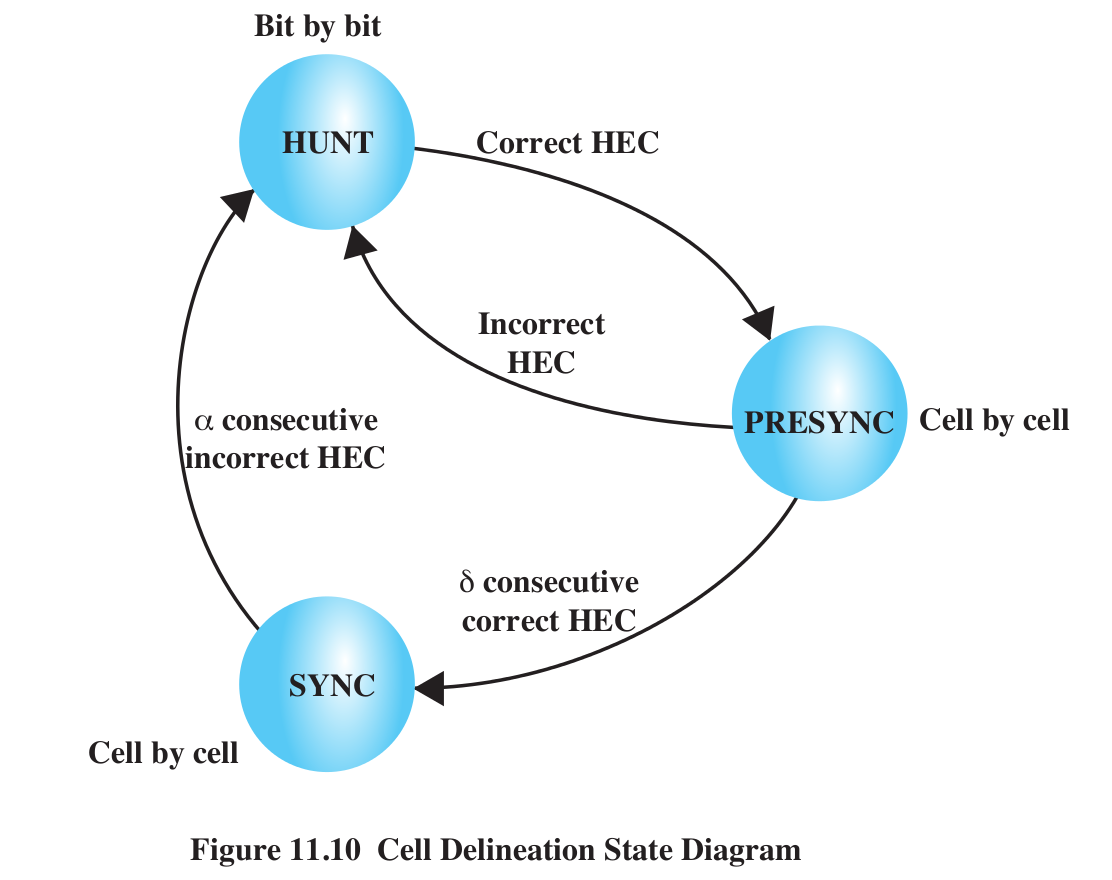 Bit by bit

HUNT

Correct HEC

Incorrect HEC

PRESYNC

Cell by cell

$\alpha$ consecutive incorrect HEC

$\delta$ consecutive correct HEC

SYNC

Cell by cell

Figure 11.10 Cell Delineation State Diagram